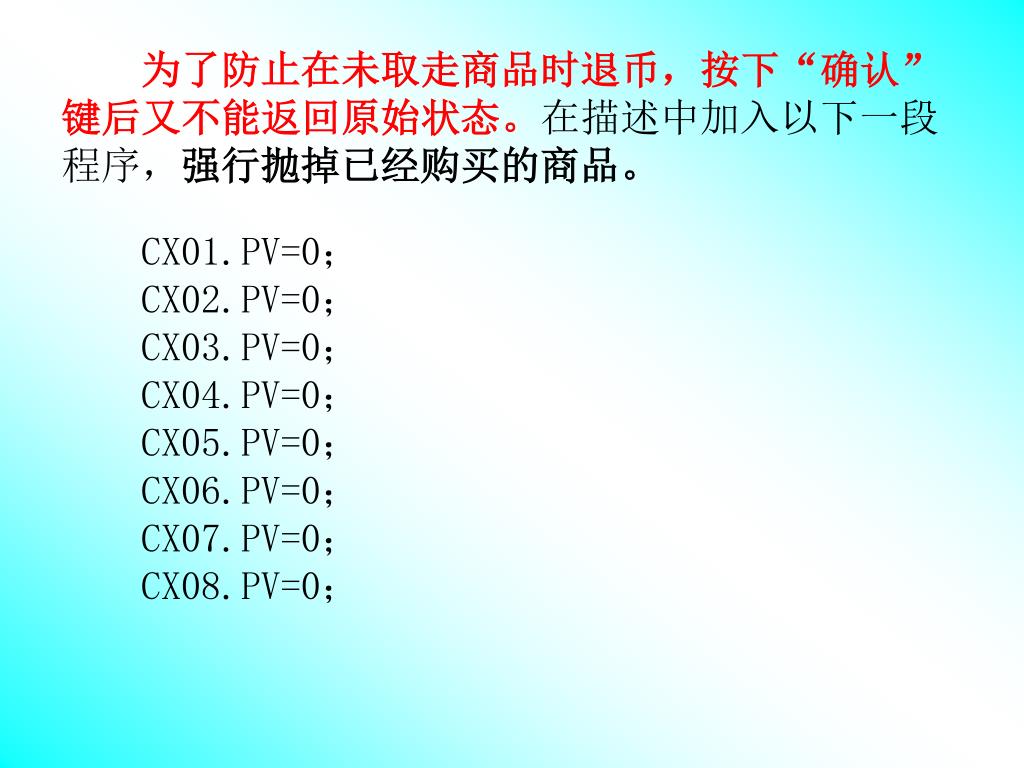 为了防止在未取走商品时退币，按下“确认”键后又不能返回原始状态。在描述中加入以下一段程序，强行抛掉已经购买的商品。

CX01.PV=0；
CX02.PV=0；
CX03.PV=0；
CX04.PV=0；
CX05.PV=0；
CX06.PV=0；
CX07.PV=0；
CX08.PV=0；